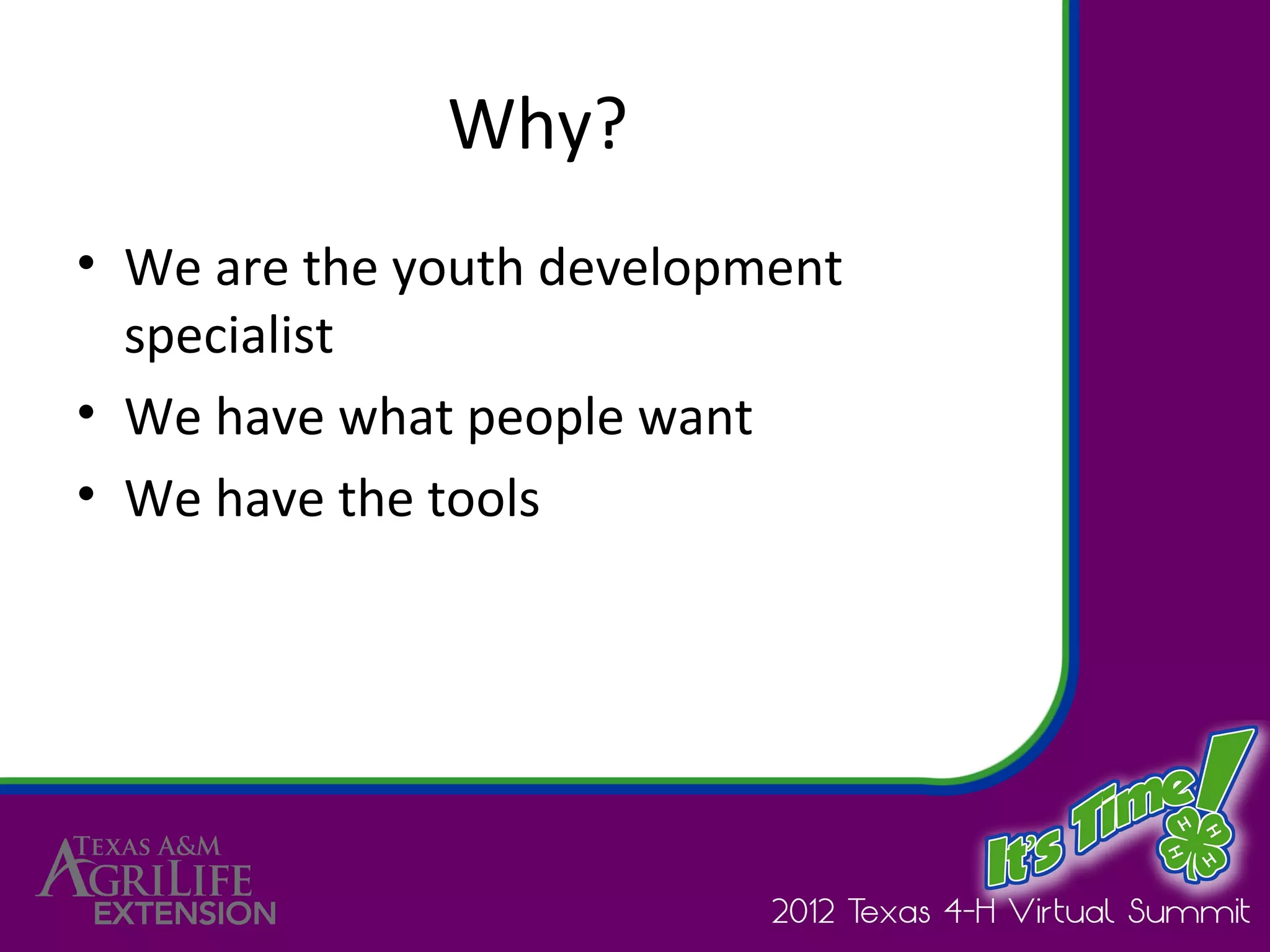 Why?

• We are the youth development specialist
• We have what people want
• We have the tools

TEXAS A&M AGRILIFE EXTENSION

It's Time!

H H H H

2012 Texas 4-H Virtual Summit